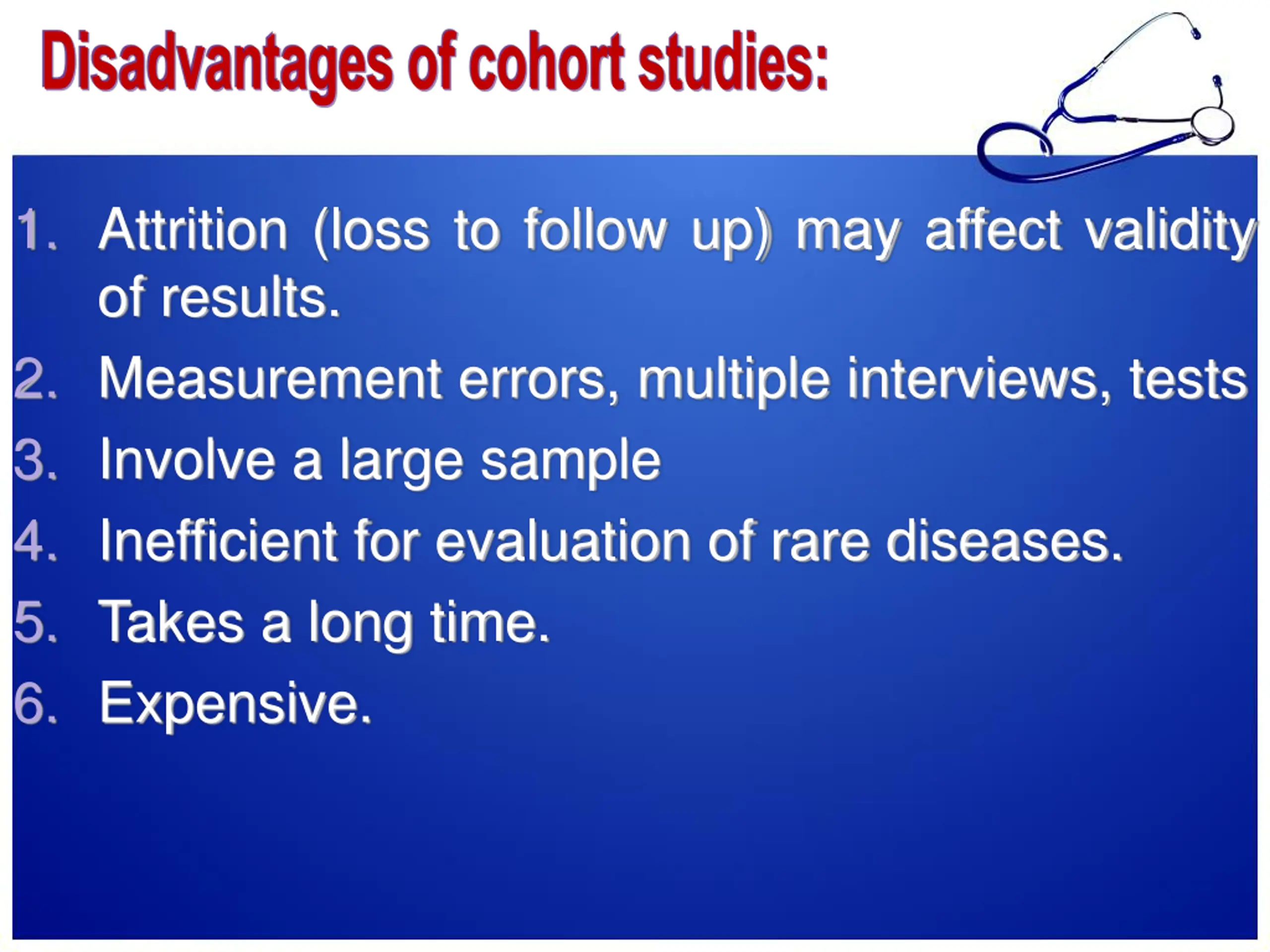 Disadvantages of cohort studies:

1. Attrition (loss to follow up) may affect validity of results.
2. Measurement errors, multiple interviews, tests
3. Involve a large sample
4. Inefficient for evaluation of rare diseases.
5. Takes a long time.
6. Expensive.